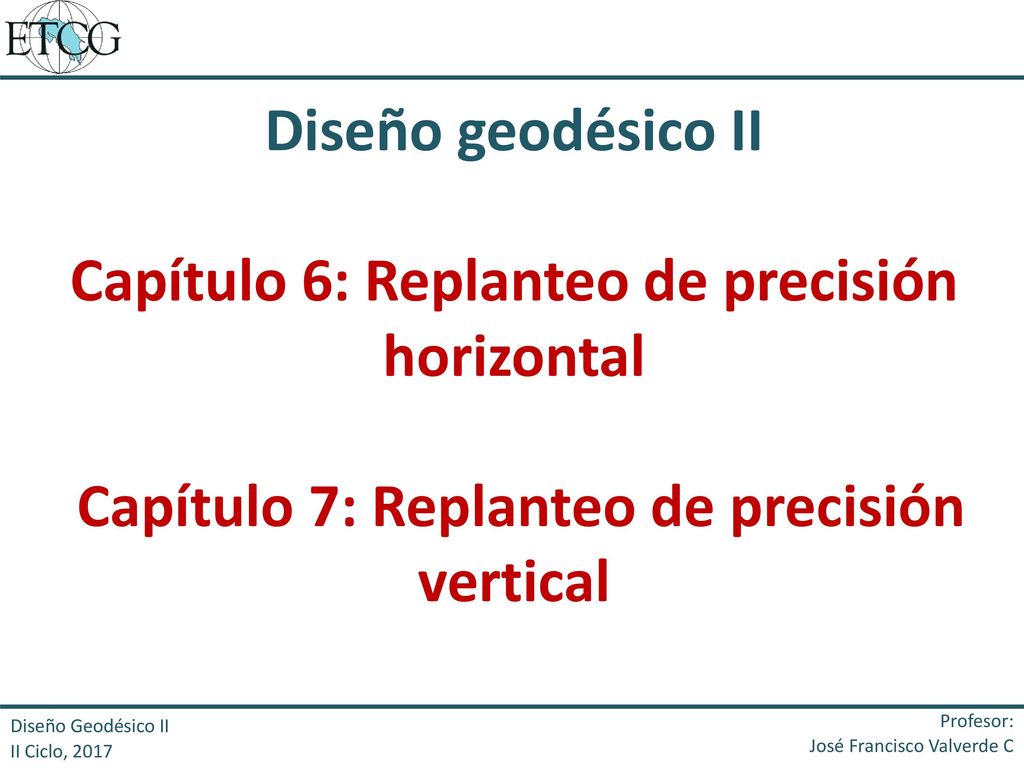 ETCG

Diseño geodésico II

Capítulo 6: Replanteo de precisión horizontal

Capítulo 7: Replanteo de precisión vertical

Diseño Geodésico II
II Ciclo, 2017

Profesor:
José Francisco Valverde C